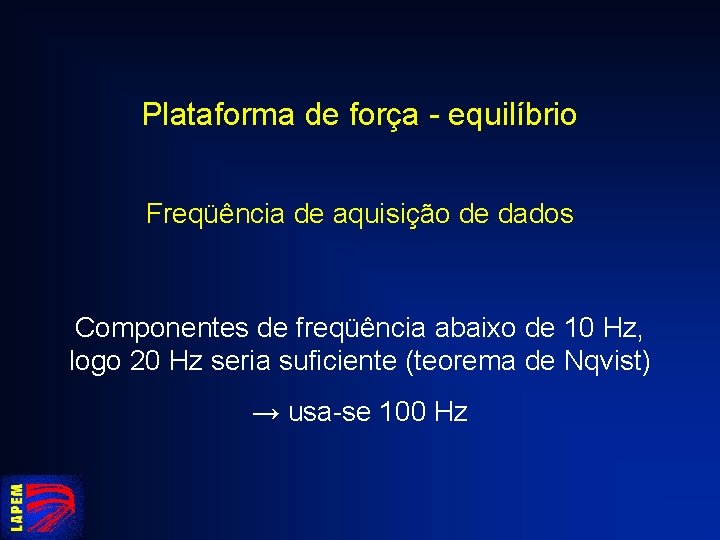 Plataforma de força - equilíbrio

Freqüência de aquisição de dados

Componentes de freqüência abaixo de 10 Hz, logo 20 Hz seria suficiente (teorema de Nqvist)

→ usa-se 100 Hz

LAPEM